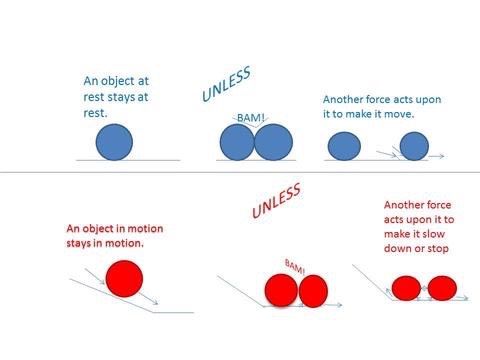 An object at rest stays at rest.

UNLESS

BAM!

Another force acts upon it to make it move.

An object in motion stays in motion.

UNLESS

BAM!

Another force acts upon it to make it slow down or stop